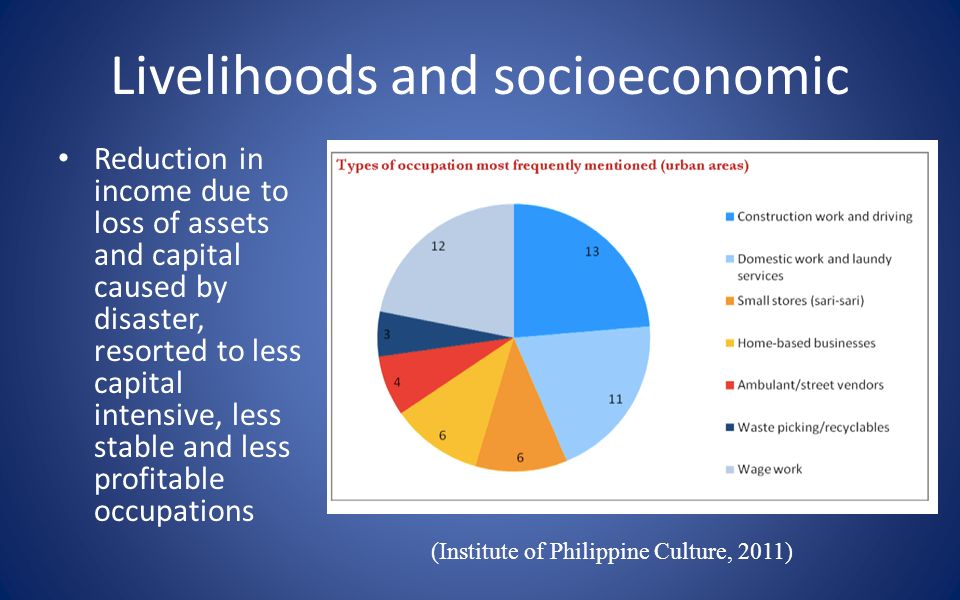 Livelihoods and socioeconomic

• Reduction in income due to loss of assets and capital caused by disaster, resorted to less capital intensive, less stable and less profitable occupations

Types of occupation most frequently mentioned (urban areas)

13
11
6
6
4
3
12

Construction work and driving
Domestic work and laundy services
Small stores (sari-sari)
Home-based businesses
Ambulant/street vendors
Waste picking/recyclables
Wage work

(Institute of Philippine Culture, 2011)